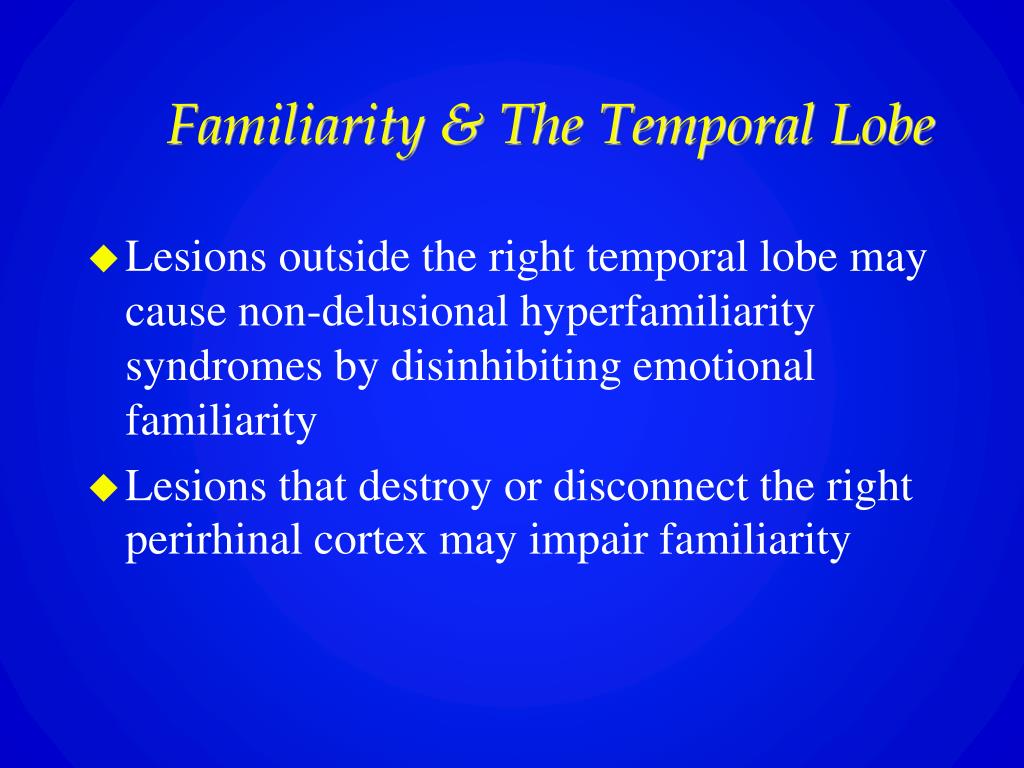 Familiarity & The Temporal Lobe

◆ Lesions outside the right temporal lobe may cause non-delusional hyperfamiliarity syndromes by disinhibiting emotional familiarity

◆ Lesions that destroy or disconnect the right perirhinal cortex may impair familiarity